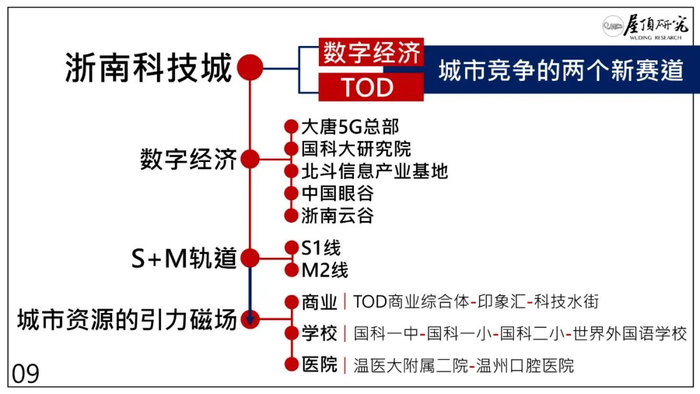 屋顶研究
WUDING RESEARCH

浙南科技城

数字经济
TOD
城市竞争的两个新赛道

数字经济
大唐5G总部
国科大研究院
北斗信息产业基地
中国眼谷
浙南云谷

S+M轨道
S1线
M2线

城市资源的引力磁场
商业 | TOD商业综合体-印象汇-科技水街
学校 | 国科一中-国科一小-国科二小-世界外国语学校
医院 | 温医大附属二院-温州口腔医院

09